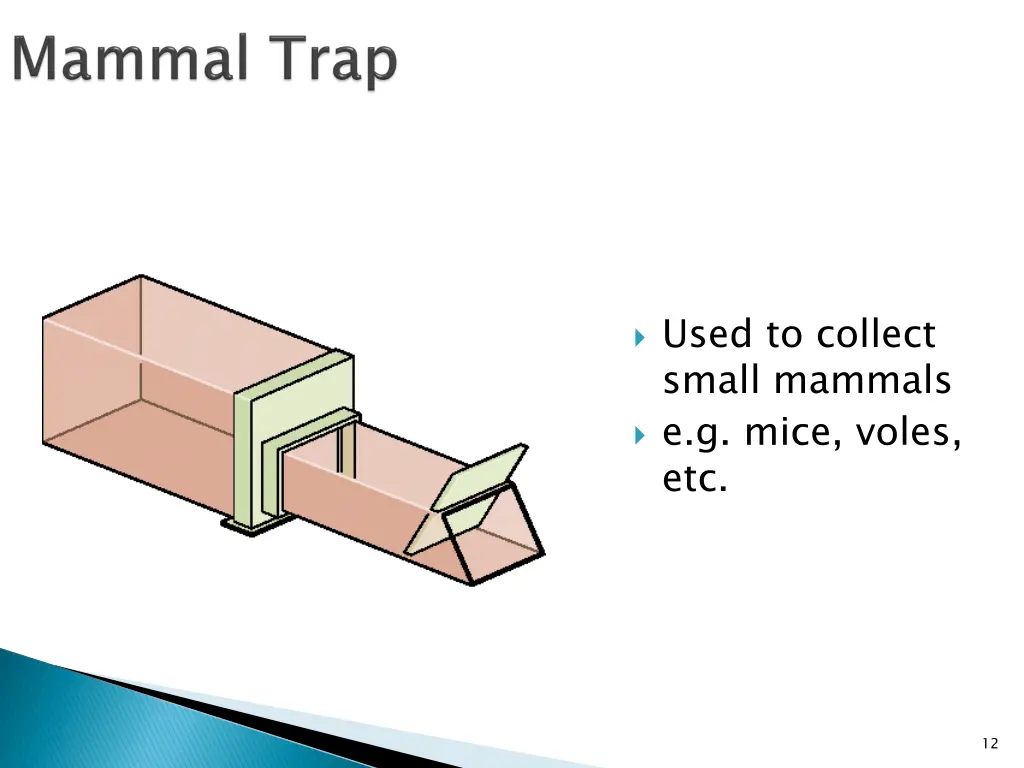 Mammal Trap

Used to collect small mammals

e.g. mice, voles, etc.

12